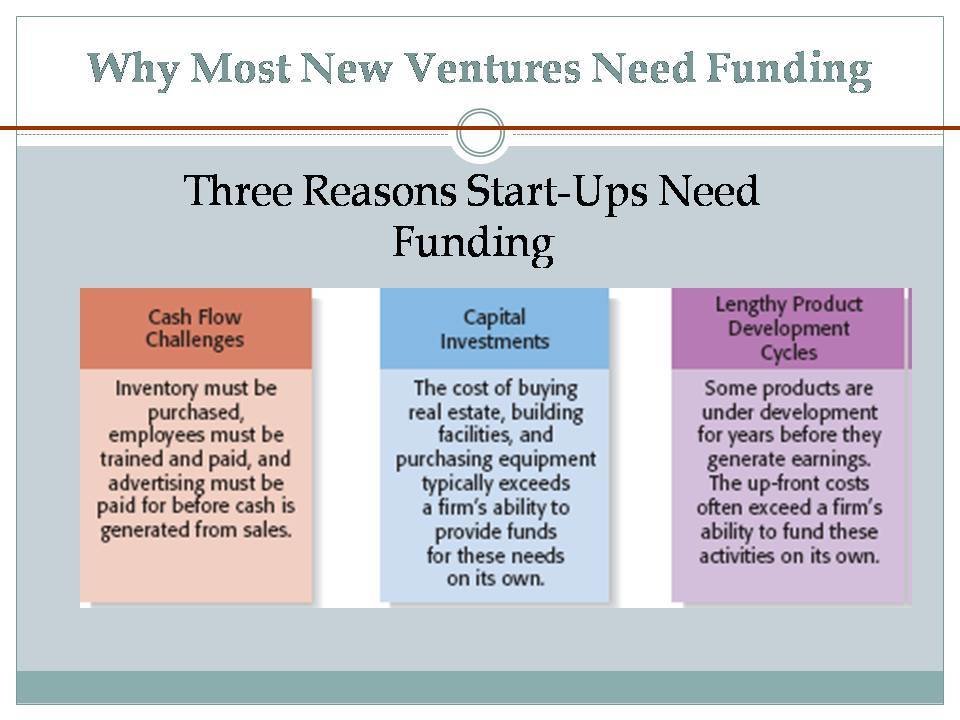 Why Most New Ventures Need Funding

Three Reasons Start-Ups Need Funding

Cash Flow Challenges

Inventory must be purchased, employees must be trained and paid, and advertising must be paid for before cash is generated from sales.

Capital Investments

The cost of buying real estate, building facilities, and purchasing equipment typically exceeds a firm's ability to provide funds for these needs on its own.

Lengthy Product Development Cycles

Some products are under development for years before they generate earnings. The up-front costs often exceed a firm's ability to fund these activities on its own.